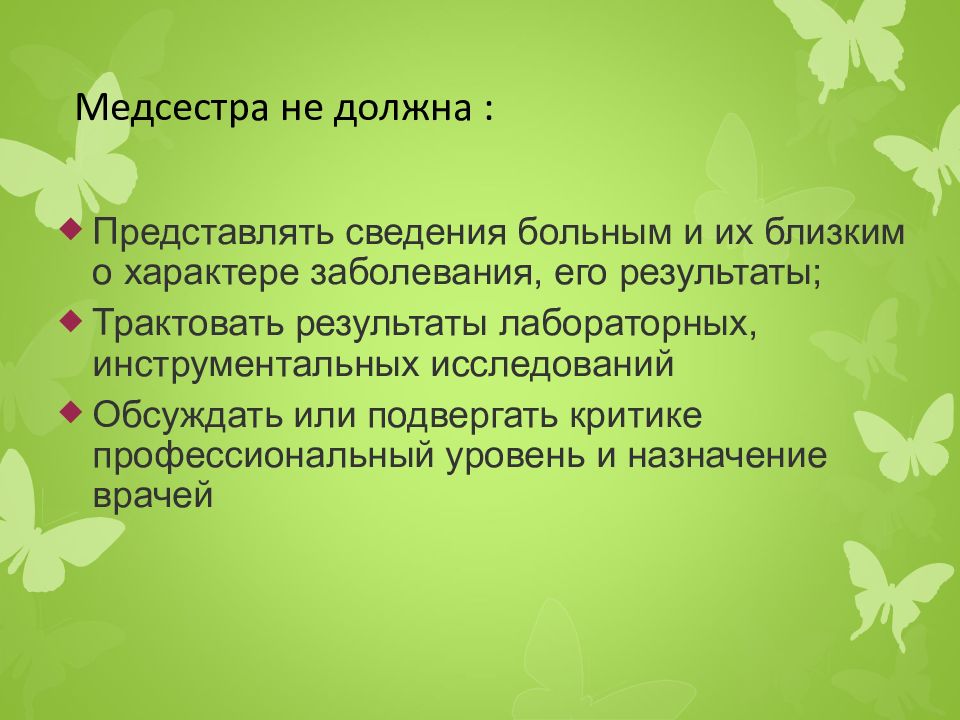 Медсестра не должна :

Представлять сведения больным и их близким о характере заболевания, его результаты;

Трактовать результаты лабораторных, инструментальных исследований

Обсуждать или подвергать критике профессиональный уровень и назначение врачей